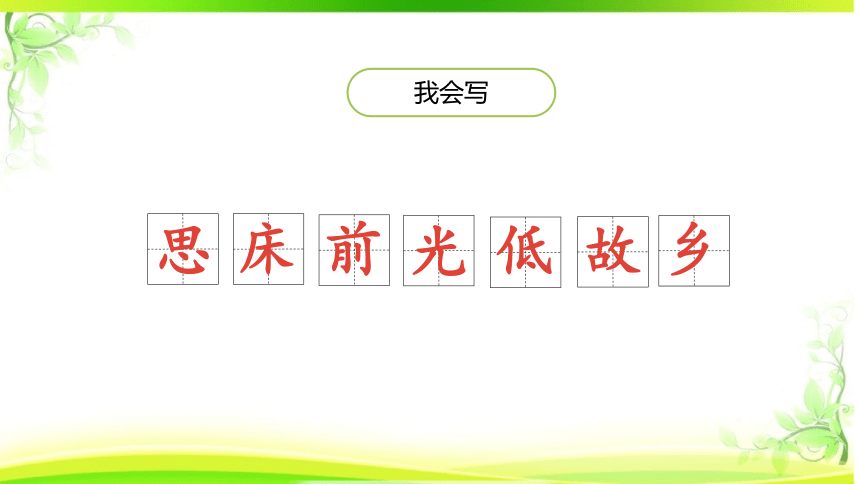 我会写

思 床 前 光 低 故 乡